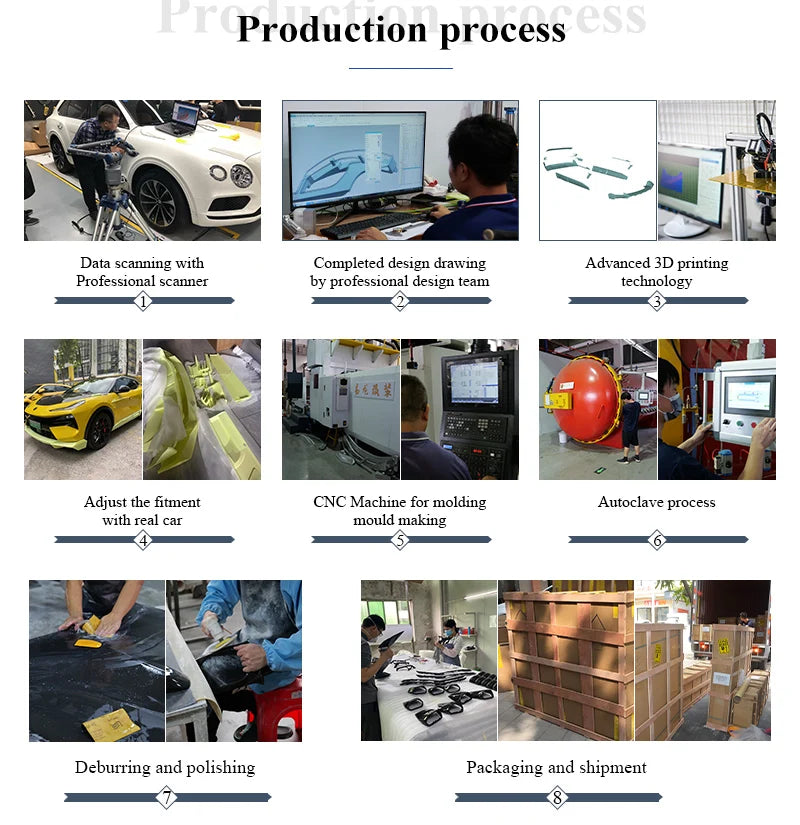 Production process

Production process

Data scanning with Professional scanner

1

Completed design drawing by professional design team

2

Advanced 3D printing technology

3

Adjust the fitment with real car

4

CNC Machine for molding mould making

5

Autoclave process

6

Deburring and polishing

7

Packaging and shipment

8